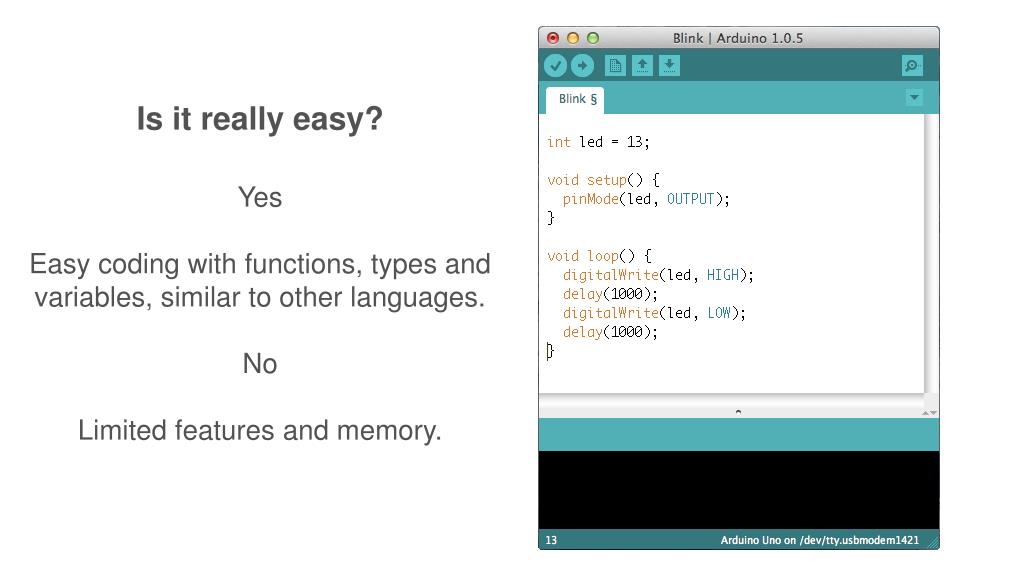 Is it really easy?

Yes

Easy coding with functions, types and variables, similar to other languages.

No

Limited features and memory.

Blink | Arduino 1.0.5

Blink §

int led = 13;

void setup() {
  pinMode(led, OUTPUT);
}

void loop() {
  digitalWrite(led, HIGH);
  delay(1000);
  digitalWrite(led, LOW);
  delay(1000);
}

13

Arduino Uno on /dev/tty.usbmodem1421